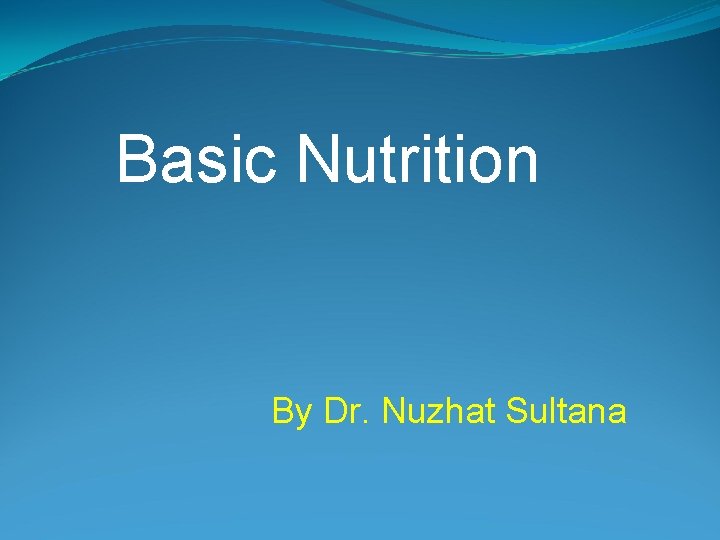 Basic Nutrition

By Dr. Nuzhat Sultana